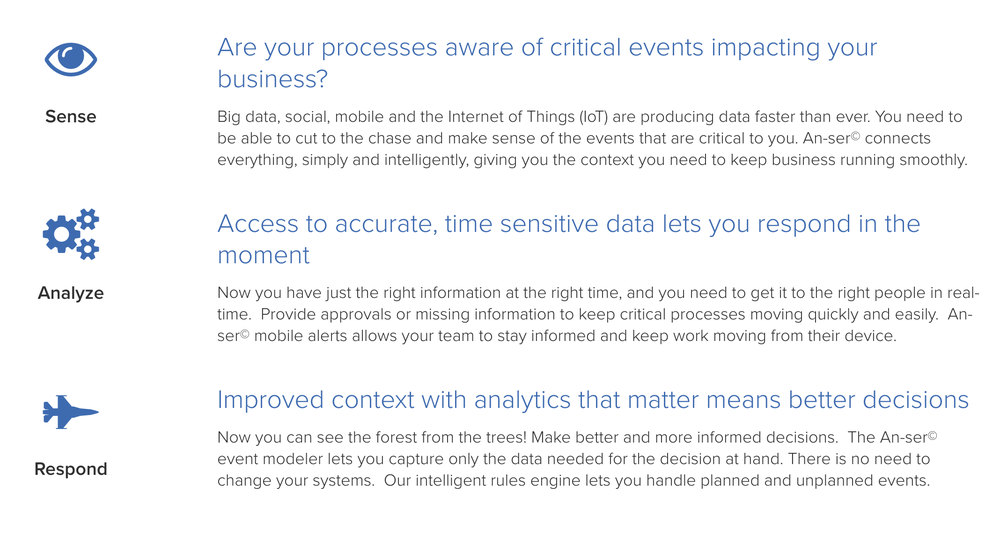 Sense

Are your processes aware of critical events impacting your business?

Big data, social, mobile and the Internet of Things (IoT) are producing data faster than ever. You need to be able to cut to the chase and make sense of the events that are critical to you. An-ser© connects everything, simply and intelligently, giving you the context you need to keep business running smoothly.

Analyze

Access to accurate, time sensitive data lets you respond in the moment

Now you have just the right information at the right time, and you need to get it to the right people in real-time. Provide approvals or missing information to keep critical processes moving quickly and easily. An-ser© mobile alerts allows your team to stay informed and keep work moving from their device.

Respond

Improved context with analytics that matter means better decisions

Now you can see the forest from the trees! Make better and more informed decisions. The An-ser© event modeler lets you capture only the data needed for the decision at hand. There is no need to change your systems. Our intelligent rules engine lets you handle planned and unplanned events.